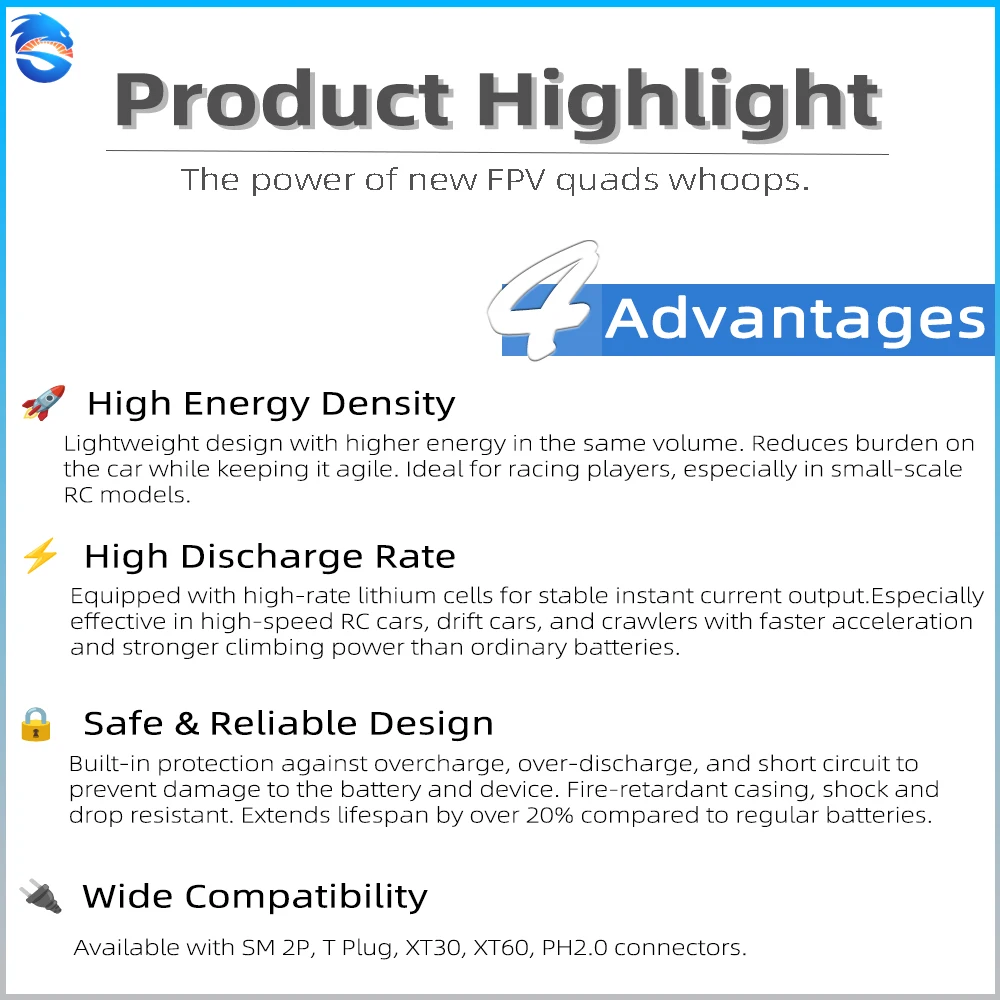 Product Highlight

The power of new FPV quads whoops.

4 Advantages

High Energy Density

Lightweight design with higher energy in the same volume. Reduces burden on the car while keeping it agile. Ideal for racing players, especially in small-scale RC models.

High Discharge Rate

Equipped with high-rate lithium cells for stable instant current output.Especially effective in high-speed RC cars, drift cars, and crawlers with faster acceleration and stronger climbing power than ordinary batteries.

Safe & Reliable Design

Built-in protection against overcharge, over-discharge, and short circuit to prevent damage to the battery and device. Fire-retardant casing, shock and drop resistant. Extends lifespan by over 20% compared to regular batteries.

Wide Compatibility

Available with SM 2P, T Plug, XT30, XT60, PH2.0 connectors.